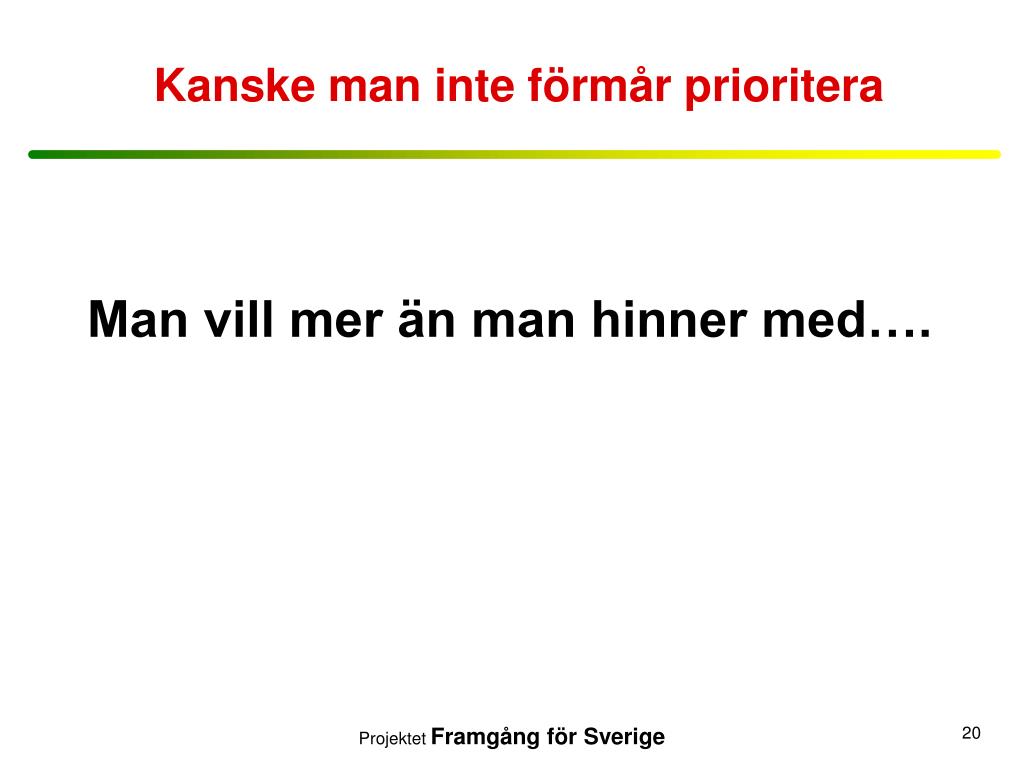 Kanske man inte förmår prioritera

Man vill mer än man hinner med….

Projektet Framgång för Sverige

20